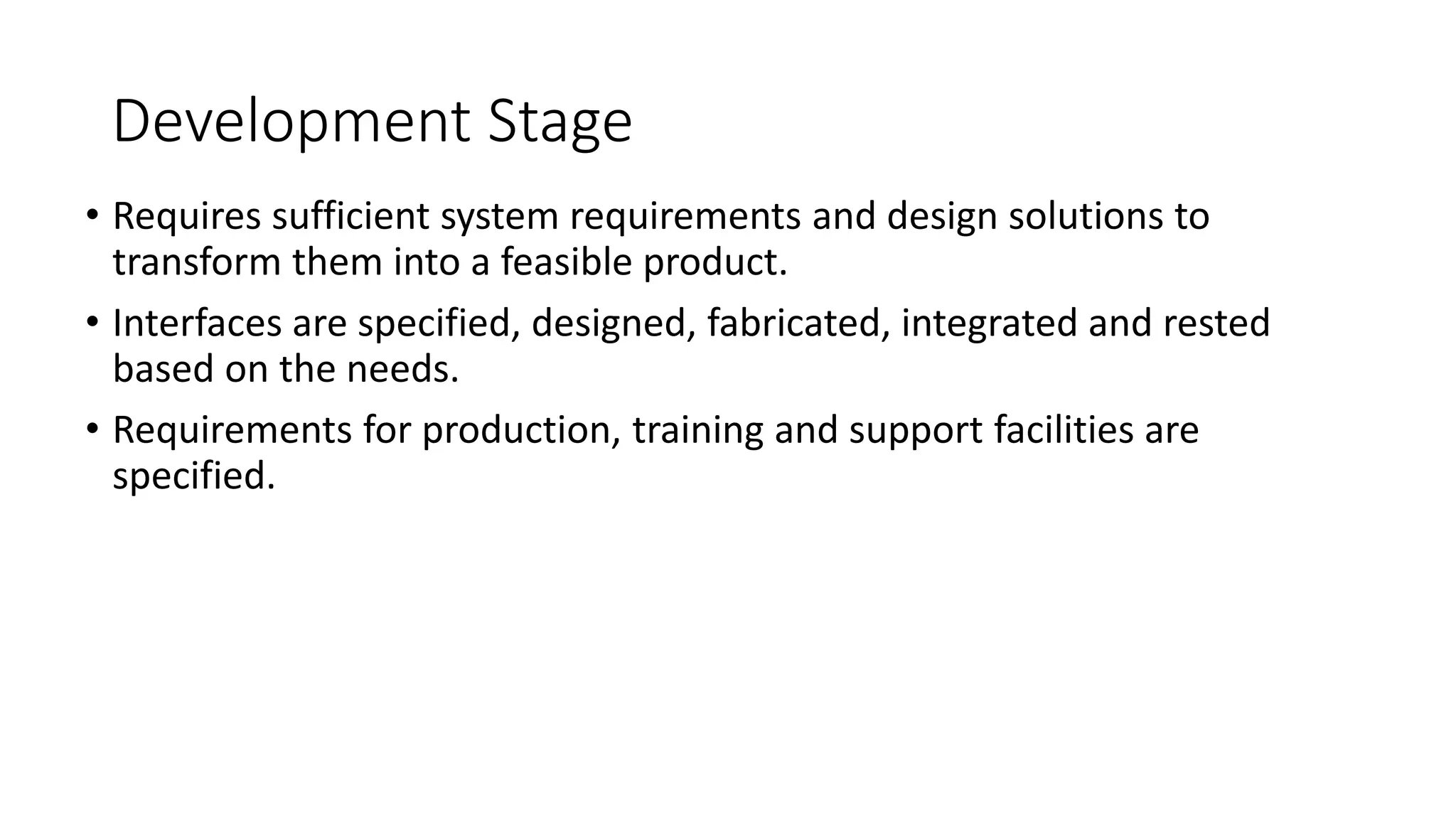 Development Stage

• Requires sufficient system requirements and design solutions to transform them into a feasible product.

• Interfaces are specified, designed, fabricated, integrated and rested based on the needs.

• Requirements for production, training and support facilities are specified.